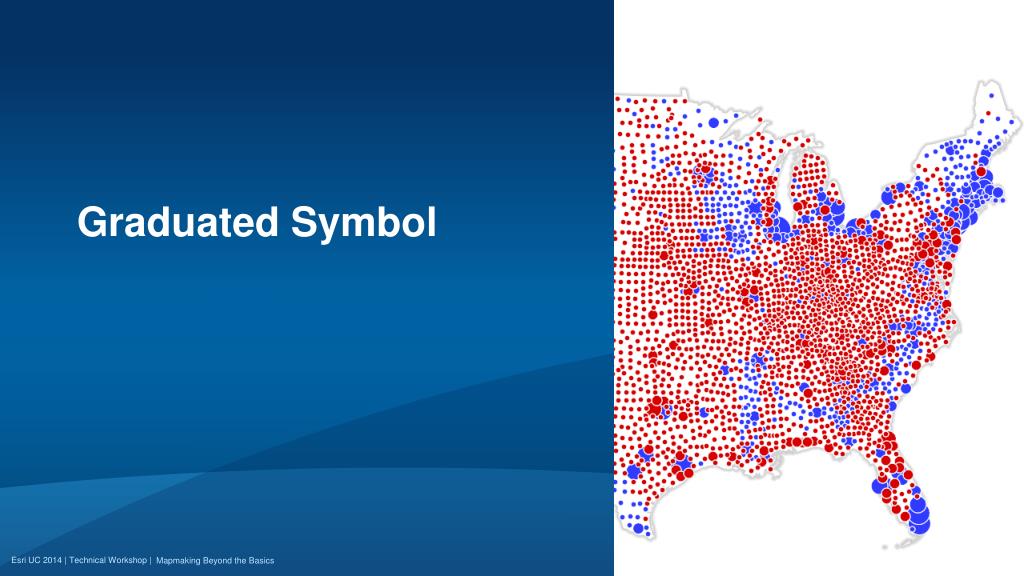 Graduated Symbol

Esri UC 2014 | Technical Workshop | Mapmaking Beyond the Basics